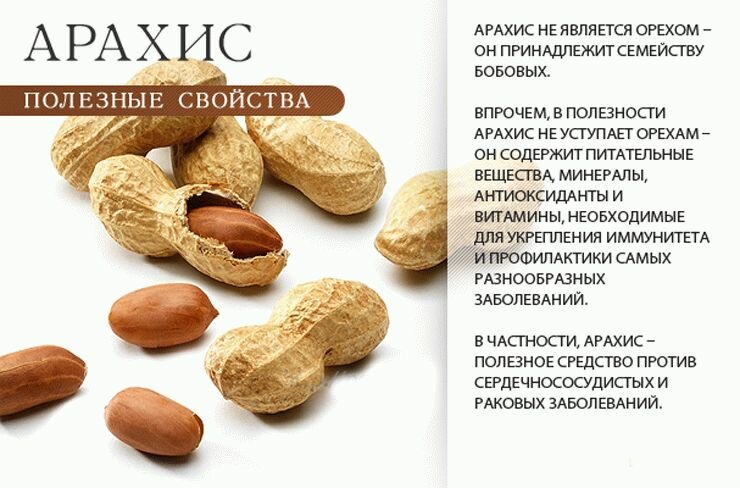 АРАХИС

ПОЛЕЗНЫЕ СВОЙСТВА

АРАХИС НЕ ЯВЛЯЕТСЯ ОРЕХОМ – ОН ПРИНАДЛЕЖИТ СЕМЕЙСТВУ БОБОВЫХ.

ВПРОЧЕМ, В ПОЛЕЗНОСТИ АРАХИС НЕ УСТУПАЕТ ОРЕХАМ – ОН СОДЕРЖИТ ПИТАТЕЛЬНЫЕ ВЕЩЕСТВА, МИНЕРАЛЫ, АНТИОКСИДАНТЫ И ВИТАМИНЫ, НЕОБХОДИМЫЕ ДЛЯ УКРЕПЛЕНИЯ ИММУНИТЕТА И ПРОФИЛАКТИКИ САМЫХ РАЗНООБРАЗНЫХ ЗАБОЛЕВАНИЙ.

В ЧАСТНОСТИ, АРАХИС – ПОЛЕЗНОЕ СРЕДСТВО ПРОТИВ СЕРДЕЧНОСОСУДИСТЫХ И РАКОВЫХ ЗАБОЛЕВАНИЙ.